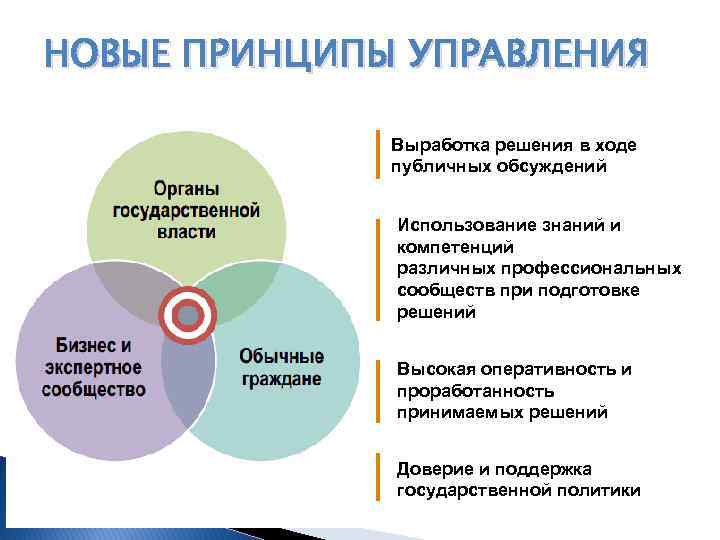 НОВЫЕ ПРИНЦИПЫ УПРАВЛЕНИЯ

Органы государственной власти

Бизнес и экспертное сообщество

Обычные граждане

Выработка решения в ходе публичных обсуждений

Использование знаний и компетенций различных профессиональных сообществ при подготовке решений

Высокая оперативность и проработанность принимаемых решений

Доверие и поддержка государственной политики